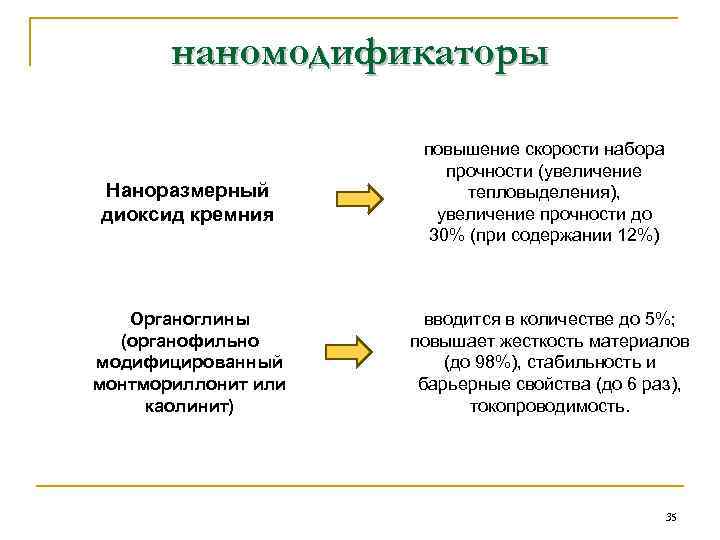 наномодификаторы

Наноразмерный диоксид кремния

повышение скорости набора прочности (увеличение тепловыделения), увеличение прочности до 30% (при содержании 12%)

Органоглины (органофильно модифицированный монтмориллонит или каолинит)

вводится в количестве до 5%; повышает жесткость материалов (до 98%), стабильность и барьерные свойства (до 6 раз), токопроводимость.

35